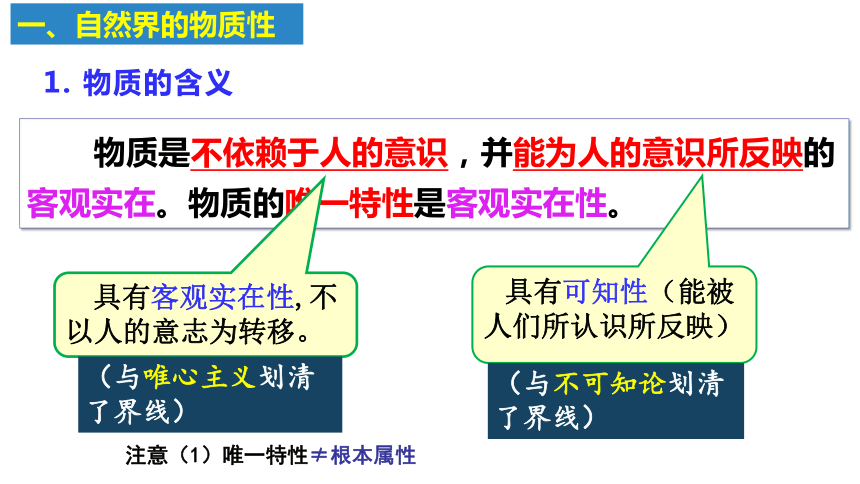 一、自然界的物质性

1. 物质的含义

物质是不依赖于人的意识，并能为人的意识所反映的客观实在。物质的唯一特性是客观实在性。

具有客观实在性，不以人的意志为转移。

（与唯心主义划清了界线）

具有可知性（能被人们所认识所反映）

（与不可知论划清了界线）

注意（1）唯一特性≠根本属性